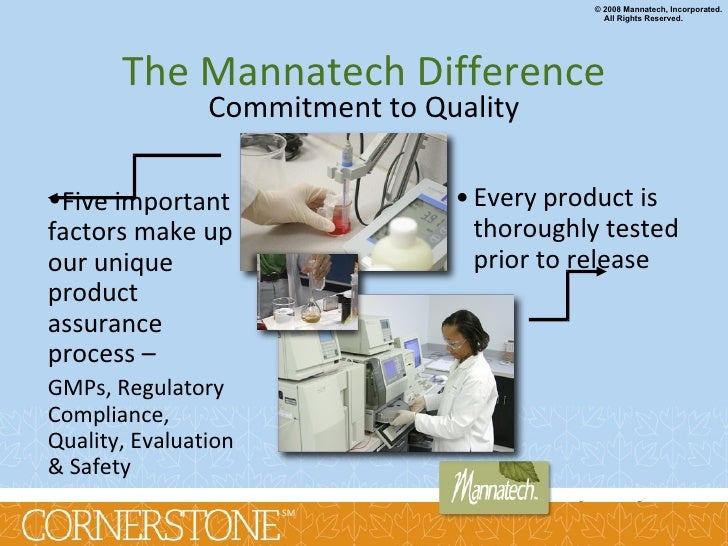 © 2008 Mannatech, Incorporated. All Rights Reserved.

The Mannatech Difference
Commitment to Quality

• Five important factors make up our unique product assurance process –
GMPs, Regulatory Compliance, Quality, Evaluation & Safety

• Every product is thoroughly tested prior to release

Mannatech.

CORNERSTONE℠